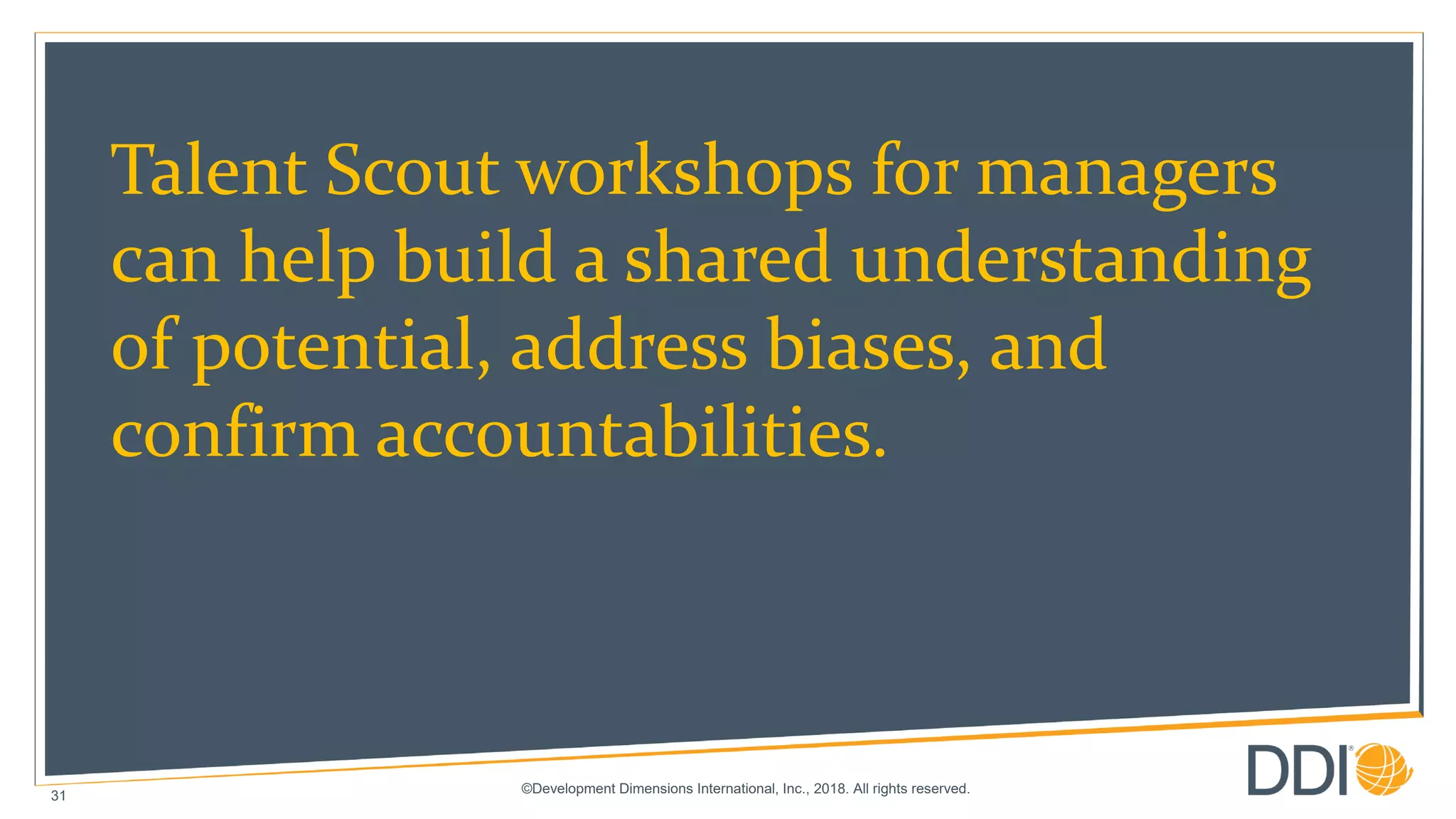 Talent Scout workshops for managers can help build a shared understanding of potential, address biases, and confirm accountabilities.

31

©Development Dimensions International, Inc., 2018. All rights reserved.

DDI®